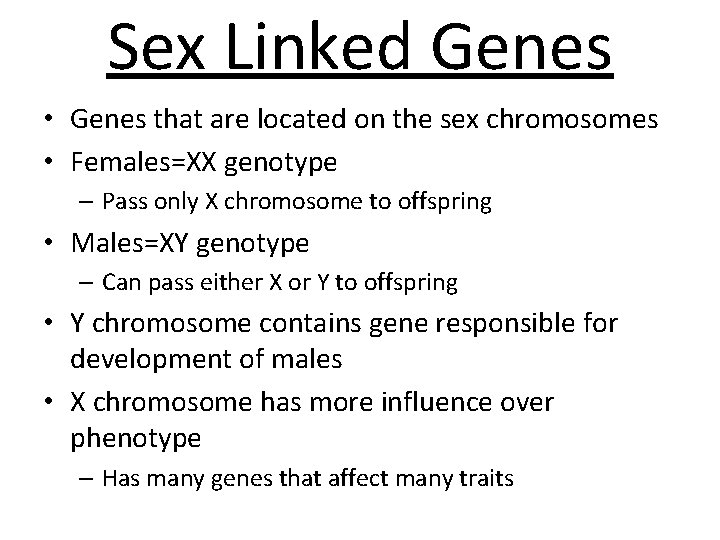 Sex Linked Genes

• Genes that are located on the sex chromosomes
• Females=XX genotype
– Pass only X chromosome to offspring
• Males=XY genotype
– Can pass either X or Y to offspring
• Y chromosome contains gene responsible for development of males
• X chromosome has more influence over phenotype
– Has many genes that affect many traits